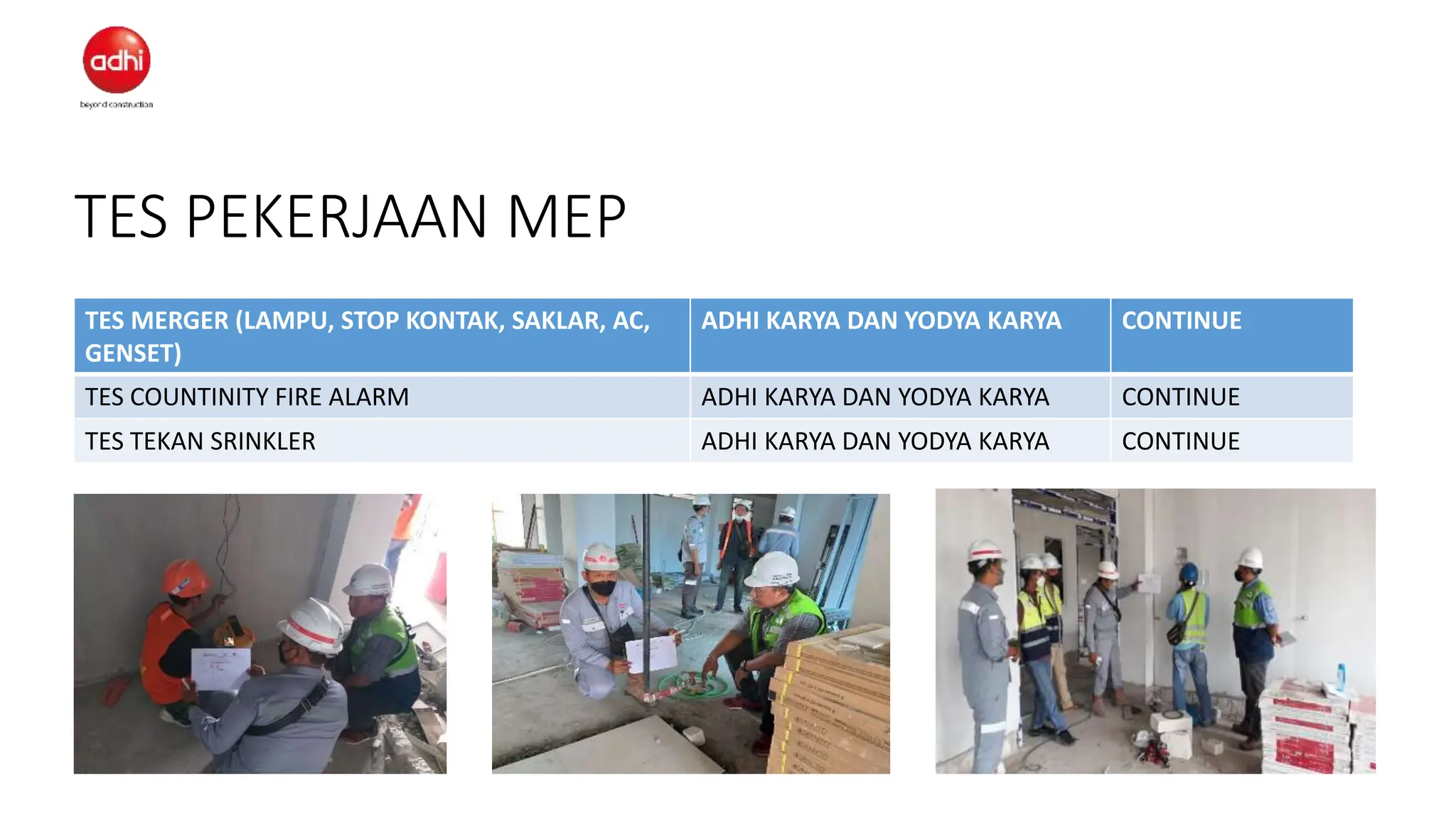 adhi
beyond construction

TES PEKERJAAN MEP

| TES MERGER (LAMPU, STOP KONTAK, SAKLAR, AC, GENSET) | ADHI KARYA DAN YODYA KARYA | CONTINUE |
|---|---|---|
| TES COUNTINITY FIRE ALARM | ADHI KARYA DAN YODYA KARYA | CONTINUE |
| TES TEKAN SRINKLER | ADHI KARYA DAN YODYA KARYA | CONTINUE |